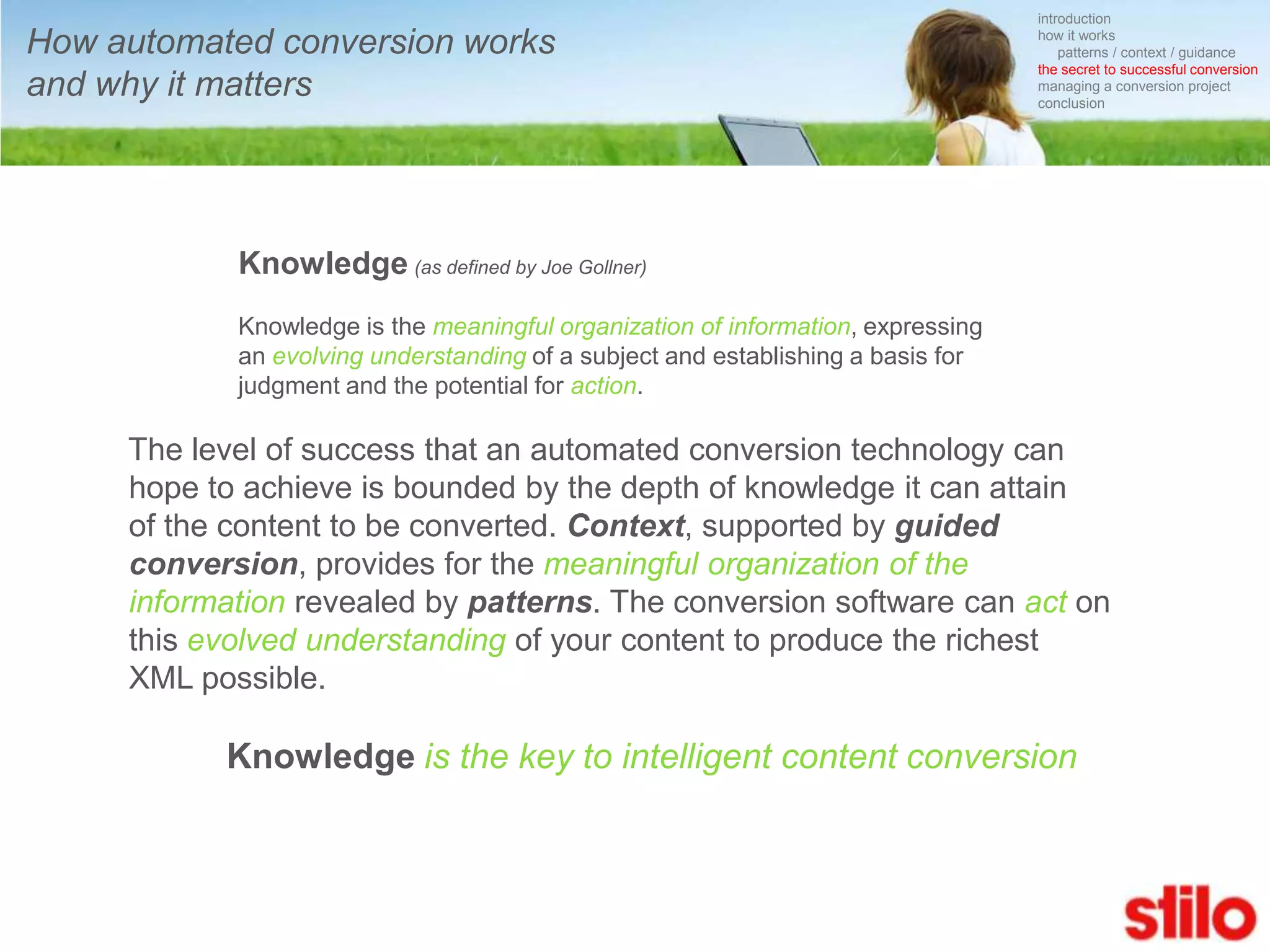 How automated conversion works and why it matters

introduction
how it works
patterns / context / guidance
the secret to successful conversion
managing a conversion project
conclusion

Knowledge (as defined by Joe Gollner)

Knowledge is the meaningful organization of information, expressing an evolving understanding of a subject and establishing a basis for judgment and the potential for action.

The level of success that an automated conversion technology can hope to achieve is bounded by the depth of knowledge it can attain of the content to be converted. Context, supported by guided conversion, provides for the meaningful organization of the information revealed by patterns. The conversion software can act on this evolved understanding of your content to produce the richest XML possible.

Knowledge is the key to intelligent content conversion

stilo